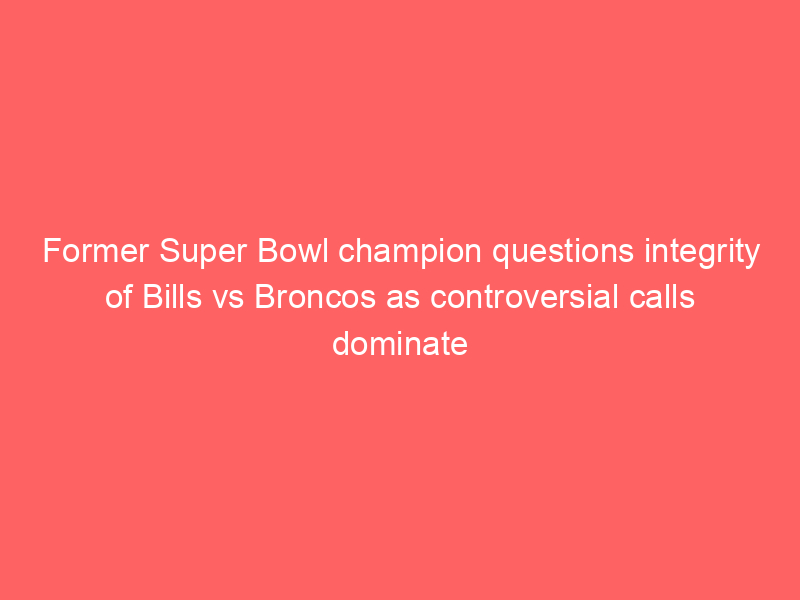 Former Super Bowl champion questions integrity of Bills vs Broncos as controversial calls dominate